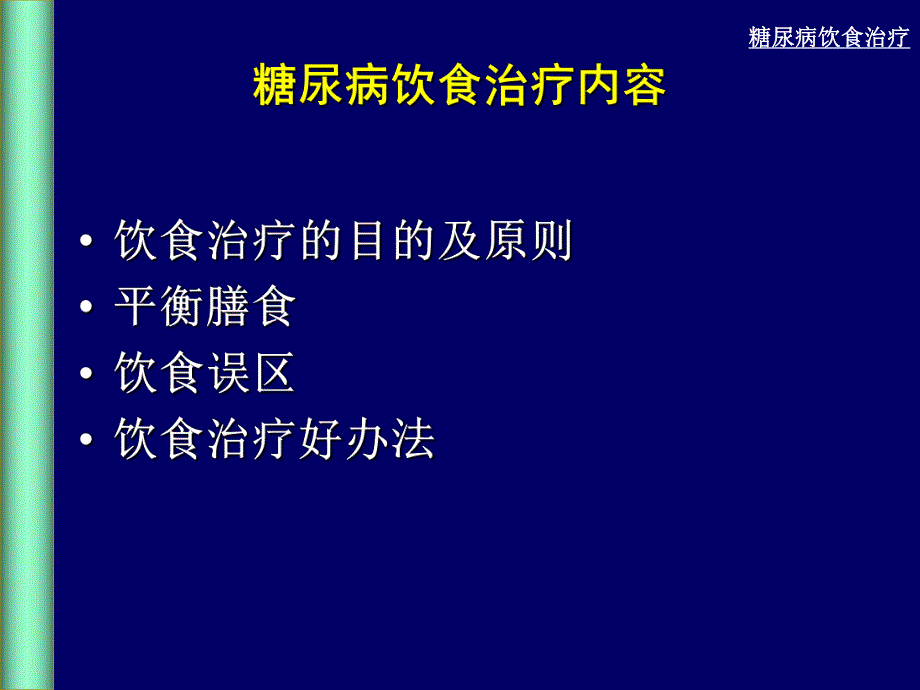 糖尿病饮食治疗

糖尿病饮食治疗内容

• 饮食治疗的目的及原则
• 平衡膳食
• 饮食误区
• 饮食治疗好办法